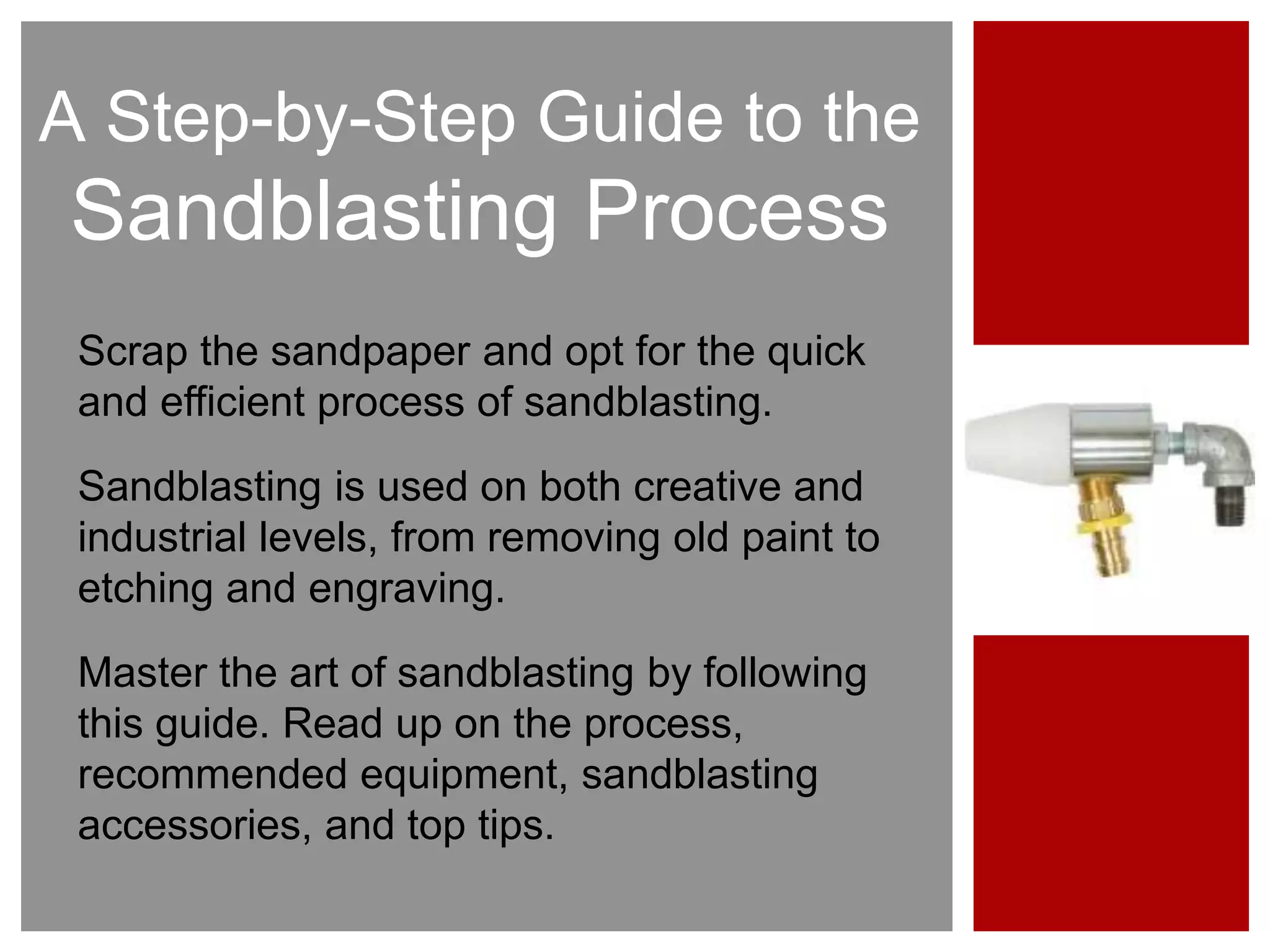 A Step-by-Step Guide to the Sandblasting Process

Scrap the sandpaper and opt for the quick and efficient process of sandblasting.

Sandblasting is used on both creative and industrial levels, from removing old paint to etching and engraving.

Master the art of sandblasting by following this guide. Read up on the process, recommended equipment, sandblasting accessories, and top tips.